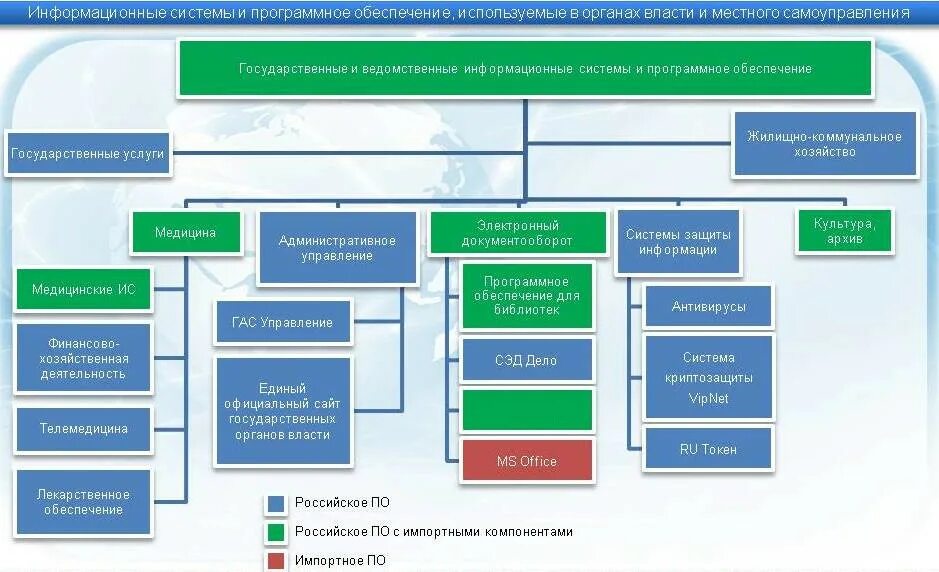 Информационные системы и программное обеспечение, используемые в органах власти и местного самоуправления

Государственные и ведомственные информационные системы и программное обеспечение

Государственные услуги

Жилищно-коммунальное хозяйство

Медицина

Административное управление

Электронный документооборот

Системы защиты информации

Культура, архив

Медицинские ИС

Финансово-хозяйственная деятельность

Телемедицина

Лекарственное обеспечение

ГАС Управление

Единый официальный сайт государственных органов власти

Программное обеспечение для библиотек

СЭД Дело

MS Office

Антивирусы

Система криптозащиты VipNet

RU Токен

Российское ПО

Российское ПО с импортными компонентами

Импортное ПО